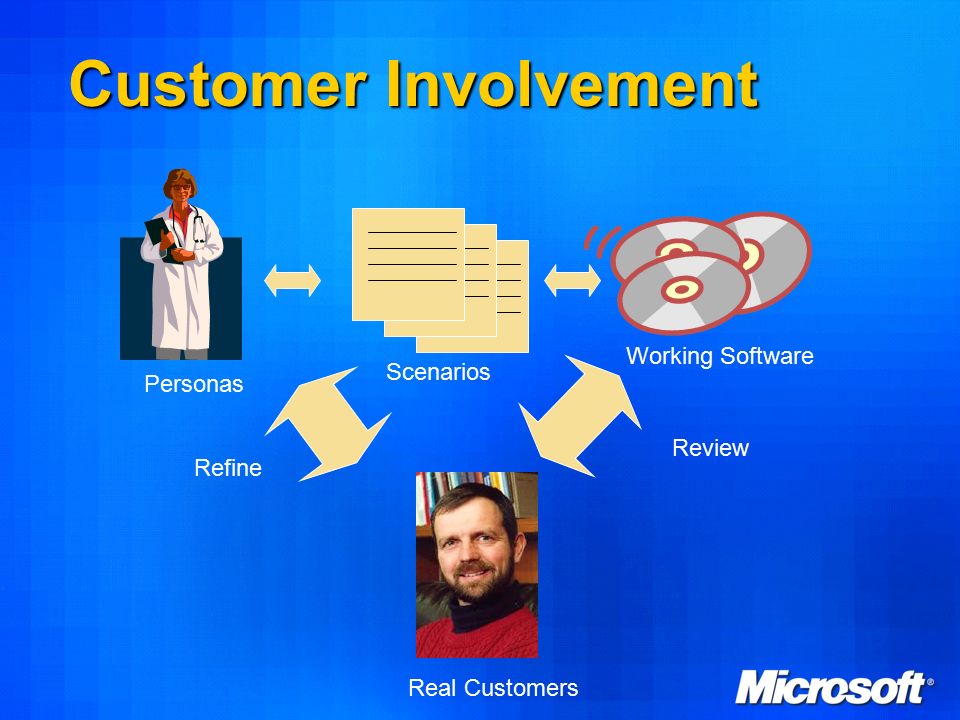 Customer Involvement

Personas

Scenarios

Working Software

Refine

Review

Real Customers

Microsoft®